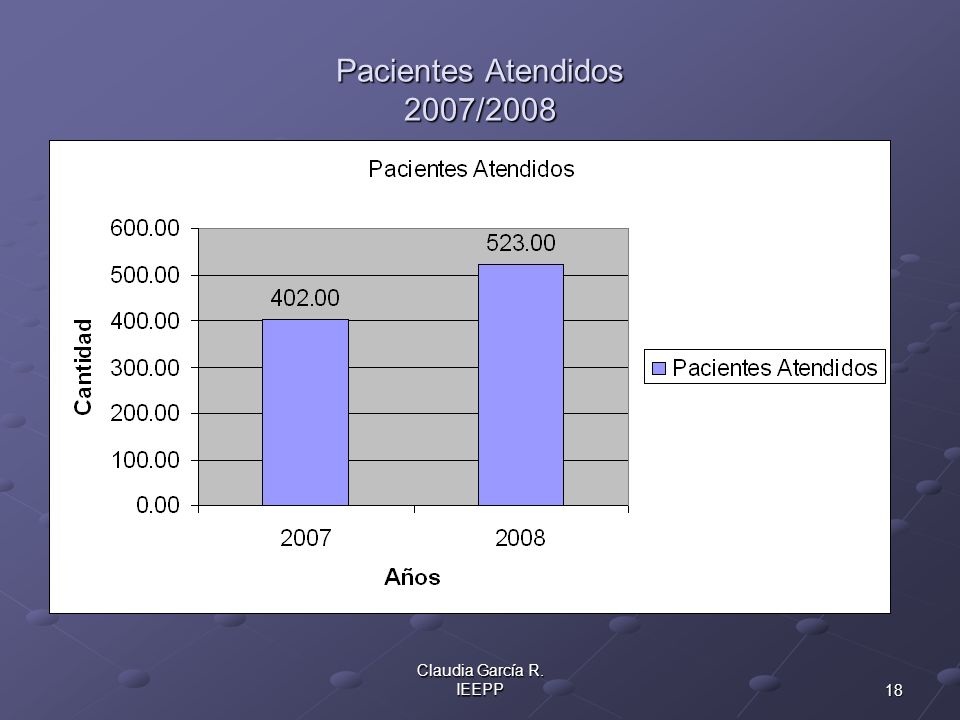 Pacientes Atendidos
2007/2008

Pacientes Atendidos

Cantidad

600.00
500.00
400.00
300.00
200.00
100.00
0.00

402.00
523.00

2007
2008

Años

Pacientes Atendidos

Claudia García R.
IEEPP

18